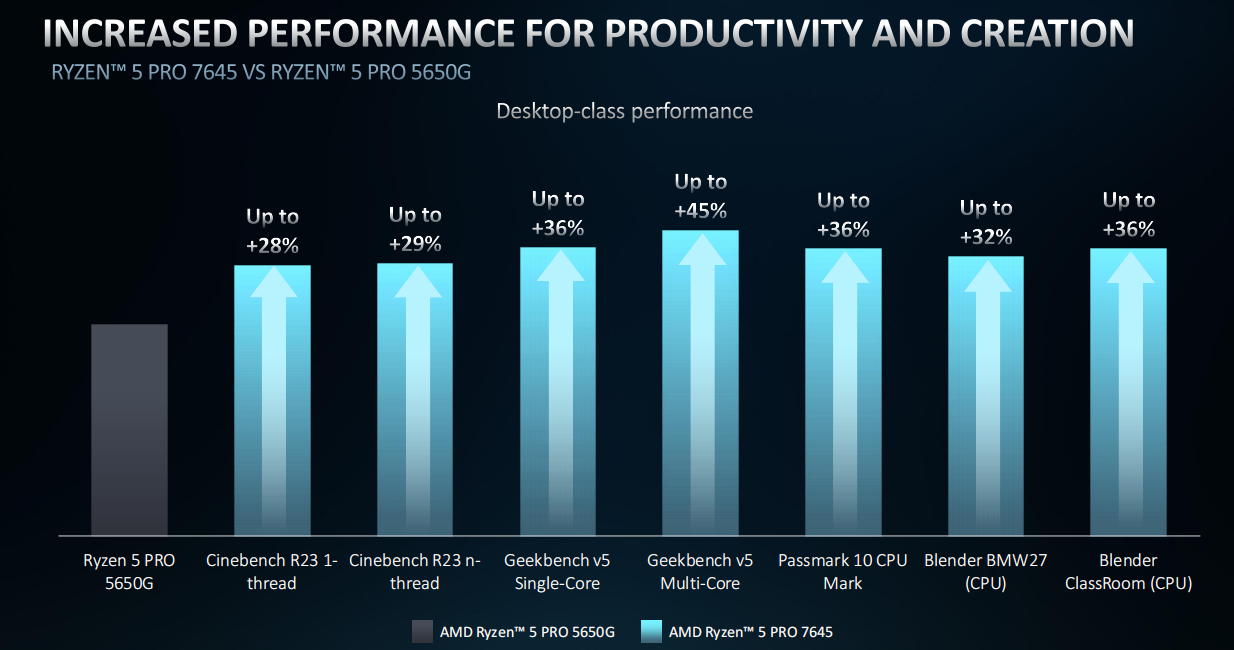 INCREASED PERFORMANCE FOR PRODUCTIVITY AND CREATION

RYZEN™ 5 PRO 7645 VS RYZEN™ 5 PRO 5650G

Desktop-class performance

Up to +28%

Up to +29%

Up to +36%

Up to +45%

Up to +36%

Up to +32%

Up to +36%

Ryzen 5 PRO 5650G

Cinebench R23 1-thread

Cinebench R23 n-thread

Geekbench v5 Single-Core

Geekbench v5 Multi-Core

Passmark 10 CPU Mark

Blender BMW27 (CPU)

Blender ClassRoom (CPU)

AMD Ryzen™ 5 PRO 5650G

AMD Ryzen™ 5 PRO 7645